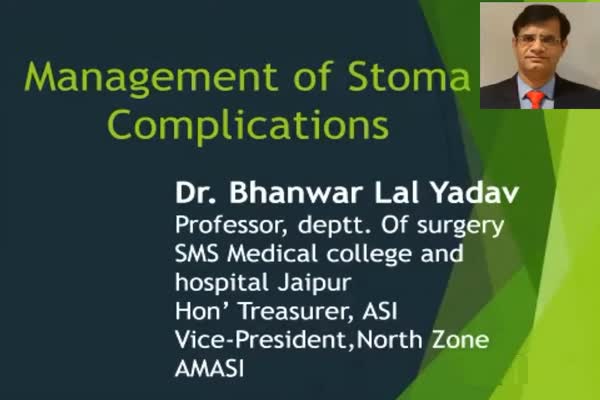 Management of Stoma Complications

Dr. Bhanwar Lal Yadav
Professor, deptt. Of surgery
SMS Medical college and hospital Jaipur
Hon’ Treasurer, ASI
Vice-President,North Zone AMASI